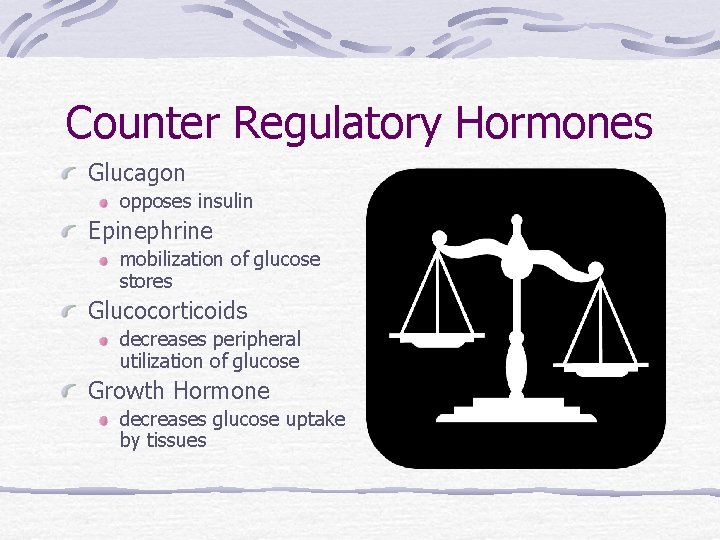 Counter Regulatory Hormones

Glucagon
opposes insulin

Epinephrine
mobilization of glucose stores

Glucocorticoids
decreases peripheral utilization of glucose

Growth Hormone
decreases glucose uptake by tissues